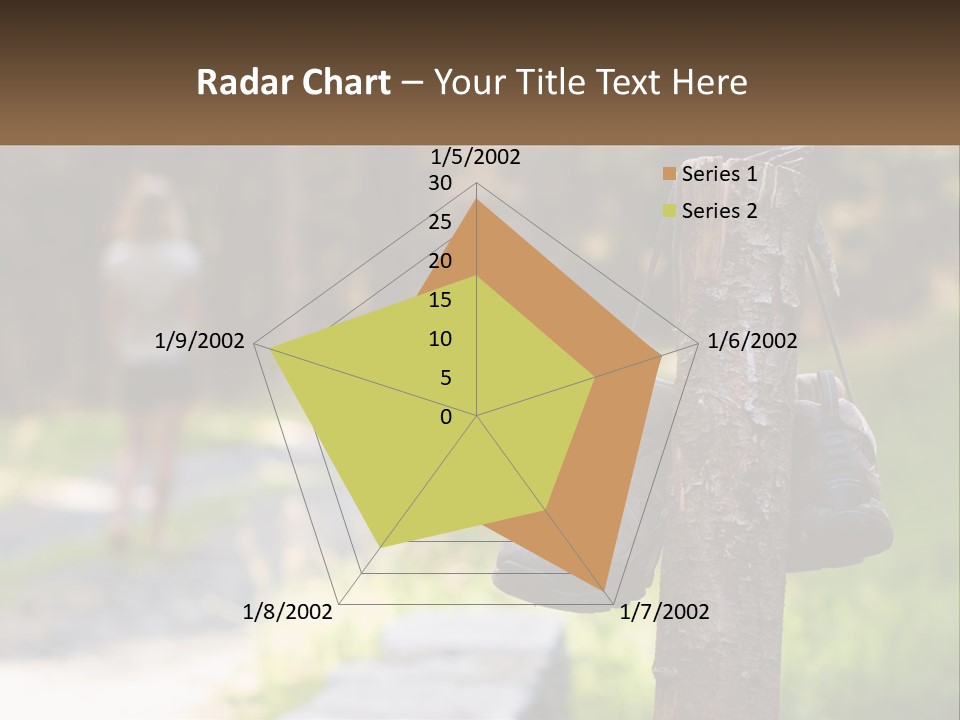 Radar Chart – Your Title Text Here

1/5/2002
30
25
20
15
10
5
0
1/6/2002
1/7/2002
1/8/2002
1/9/2002

Series 1
Series 2